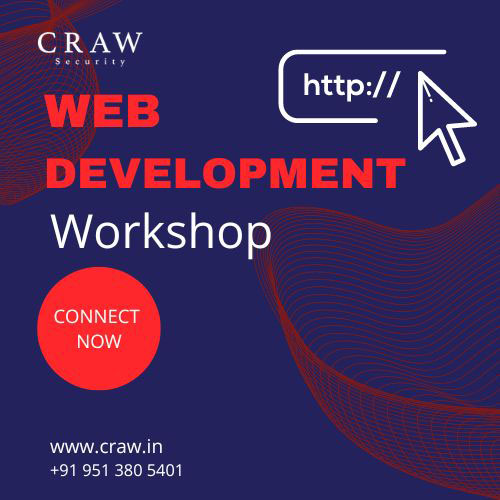 CRAW
Security

http://

WEB DEVELOPMENT
Workshop

CONNECT NOW

www.craw.in
+91 951 380 5401